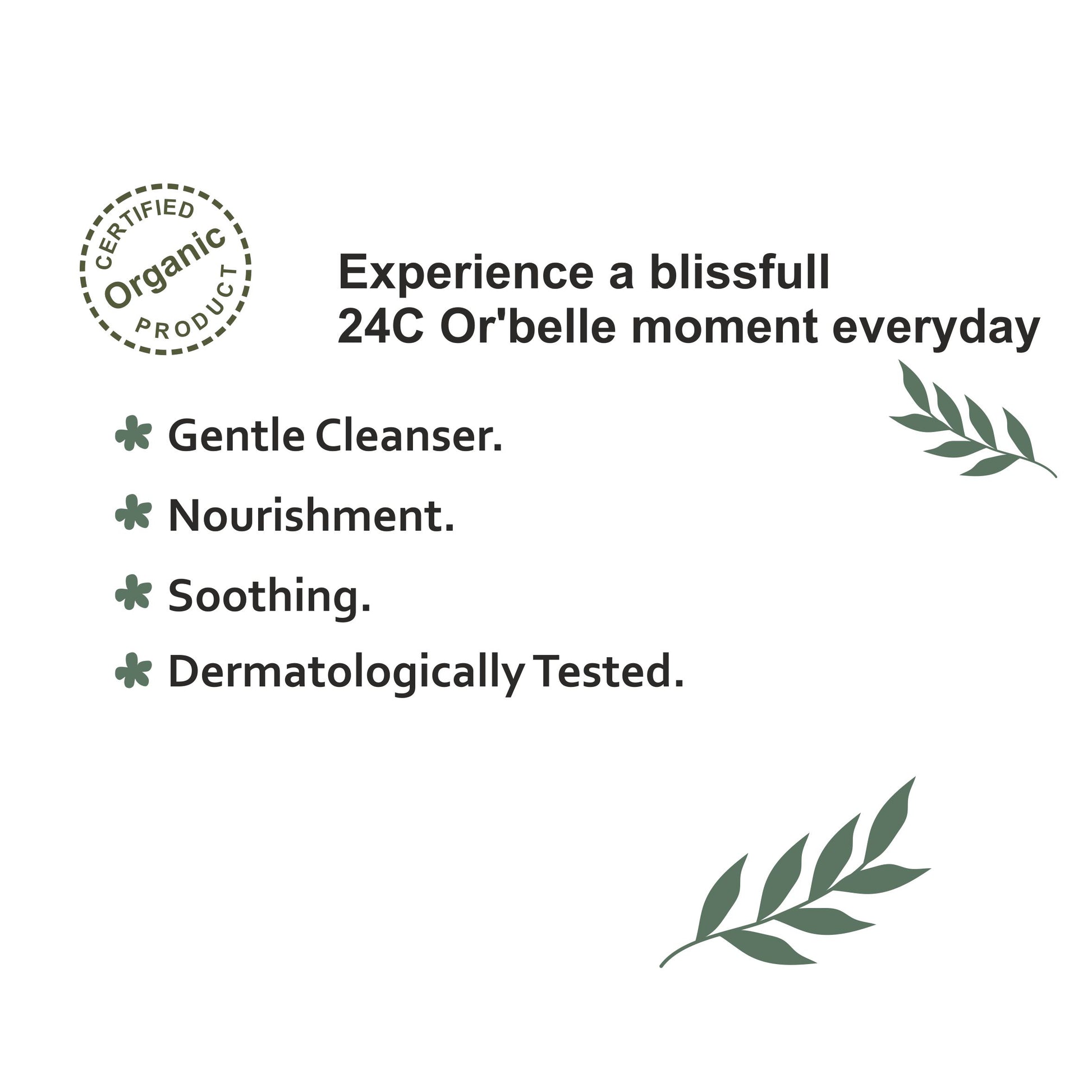 CERTIFIED
Organic
PRODUCT

Experience a blissfull
24C Or'belle moment everyday

Gentle Cleanser.

Nourishment.

Soothing.

Dermatologically Tested.